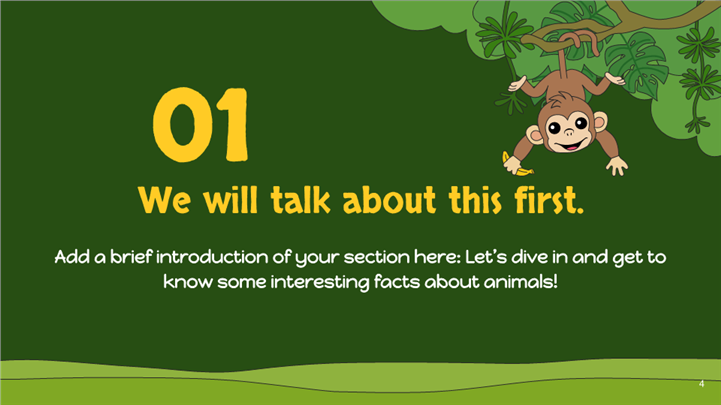 01

We will talk about this first.

Add a brief introduction of your section here: Let's dive in and get to know some interesting facts about animals!

4